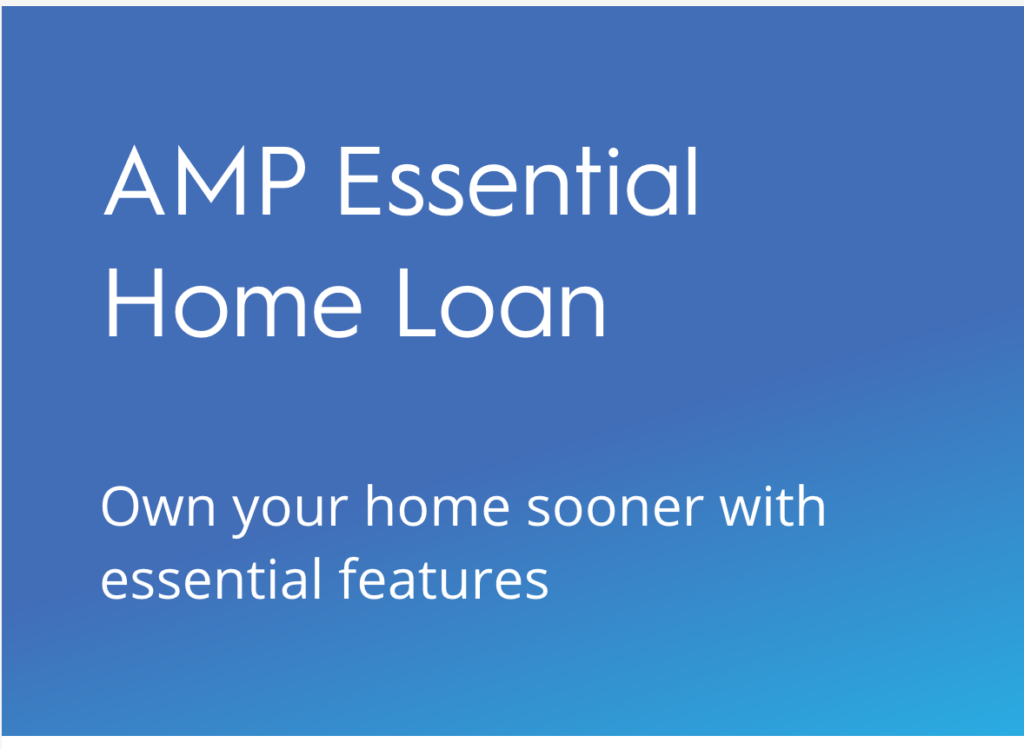 AMP Essential Home Loan

Own your home sooner with essential features